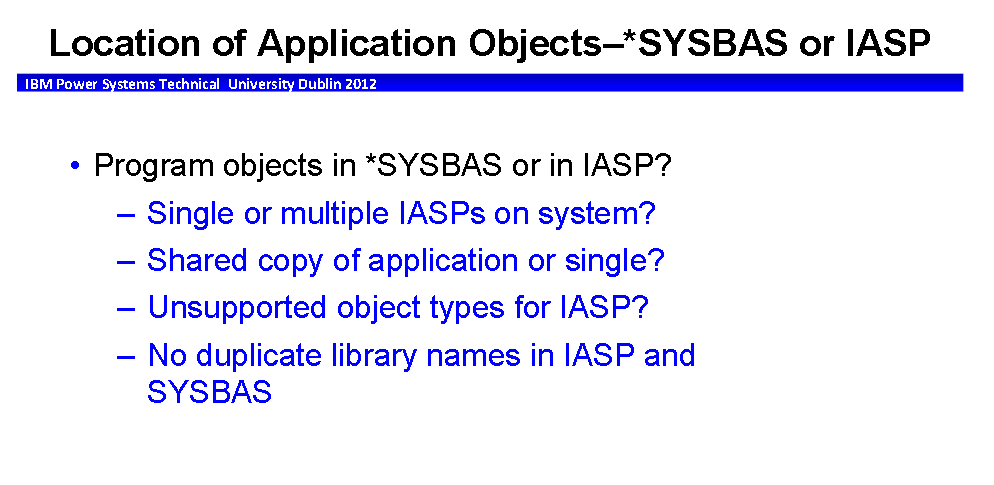 Location of Application Objects–*SYSBAS or IASP

IBM Power Systems Technical University Dublin 2012

• Program objects in *SYSBAS or in IASP?
  – Single or multiple IASPs on system?
  – Shared copy of application or single?
  – Unsupported object types for IASP?
  – No duplicate library names in IASP and SYSBAS